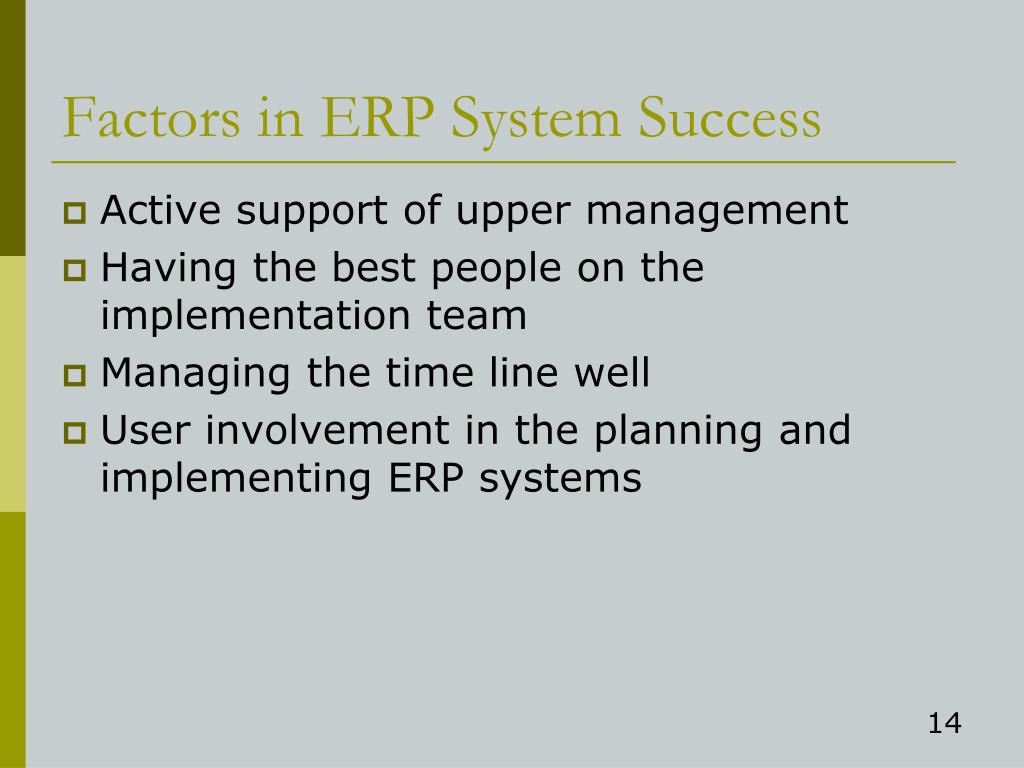 Factors in ERP System Success

- Active support of upper management
- Having the best people on the implementation team
- Managing the time line well
- User involvement in the planning and implementing ERP systems

14